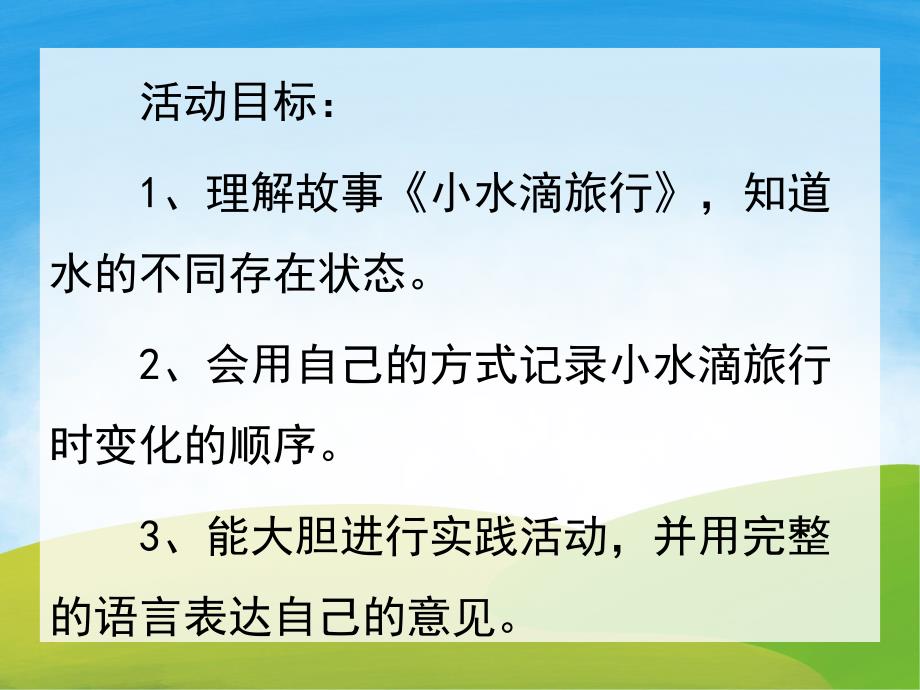 活动目标：

1、理解故事《小水滴旅行》，知道水的不同存在状态。

2、会用自己的方式记录小水滴旅行时变化的顺序。

3、能大胆进行实践活动，并用完整的语言表达自己的意见。